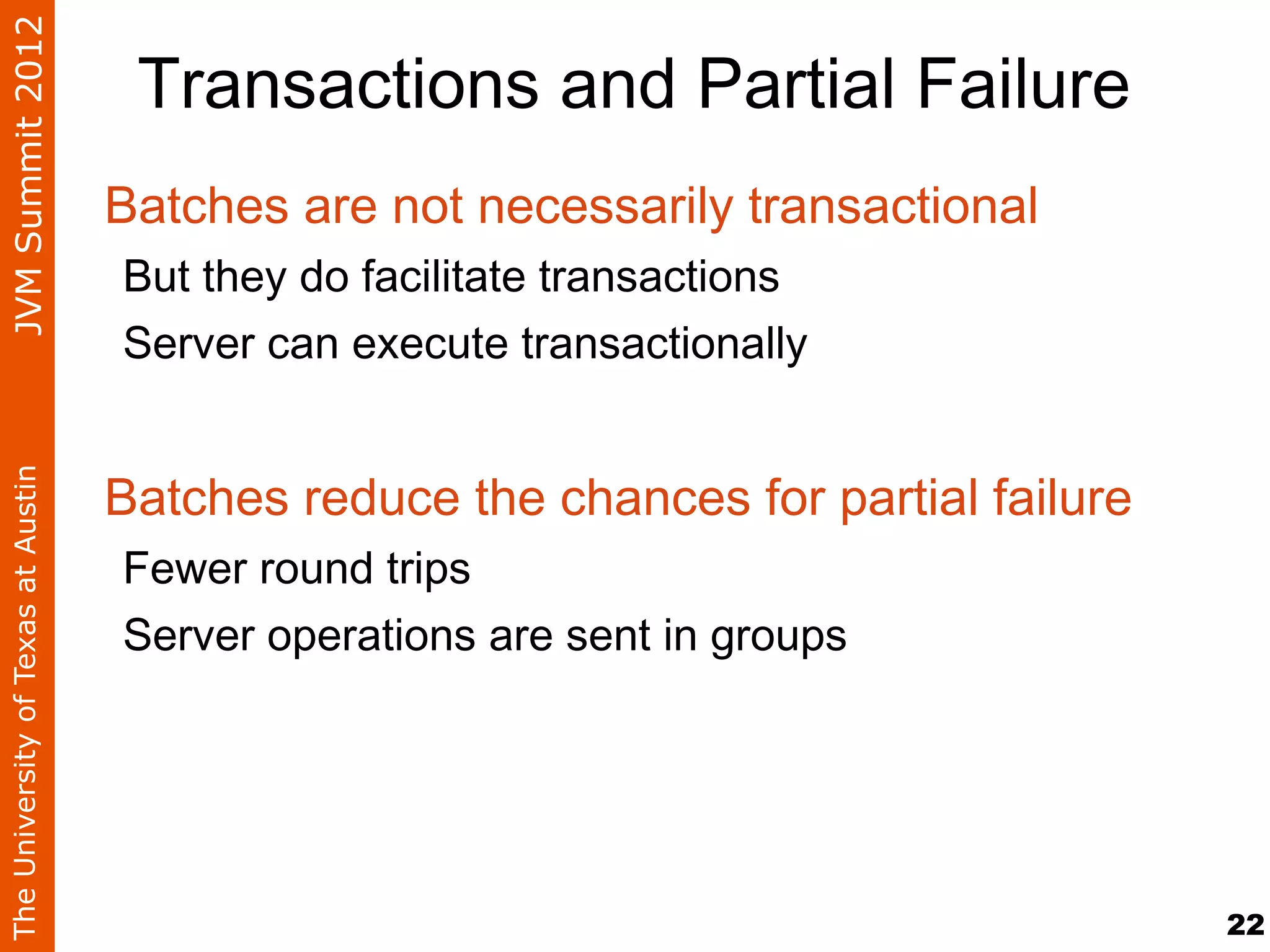 The University of Texas at Austin JVM Summit 2012

Transactions and Partial Failure

Batches are not necessarily transactional

But they do facilitate transactions

Server can execute transactionally

Batches reduce the chances for partial failure

Fewer round trips

Server operations are sent in groups

22